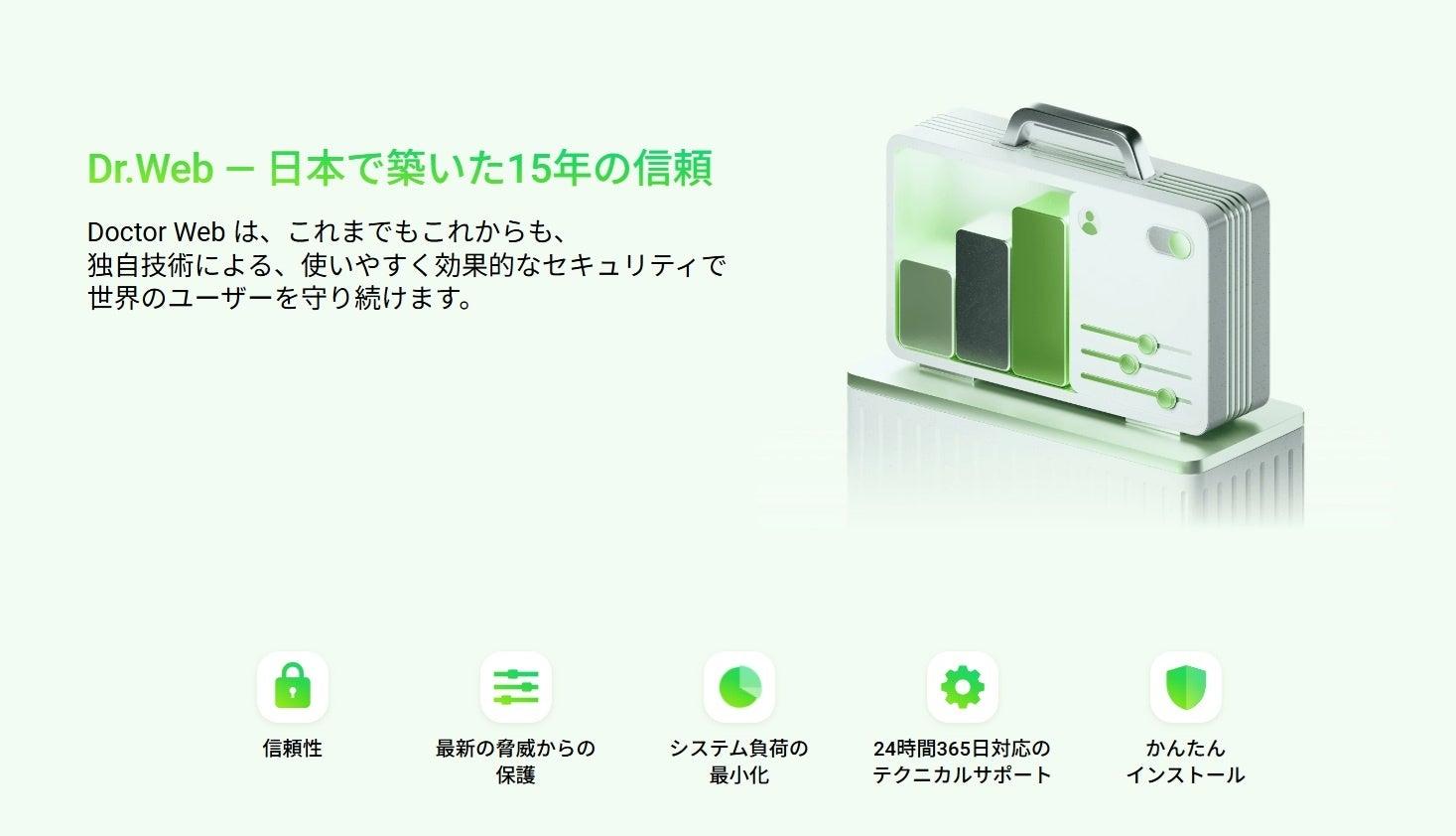 Dr.Web ー 日本で築いた15年の信頼

Doctor Web は、これまでもこれからも、独自技術による、使いやすく効果的なセキュリティで世界のユーザーを守り続けます。

信頼性

最新の脅威からの保護

システム負荷の最小化

24時間365日対応のテクニカルサポート

かんたんインストール